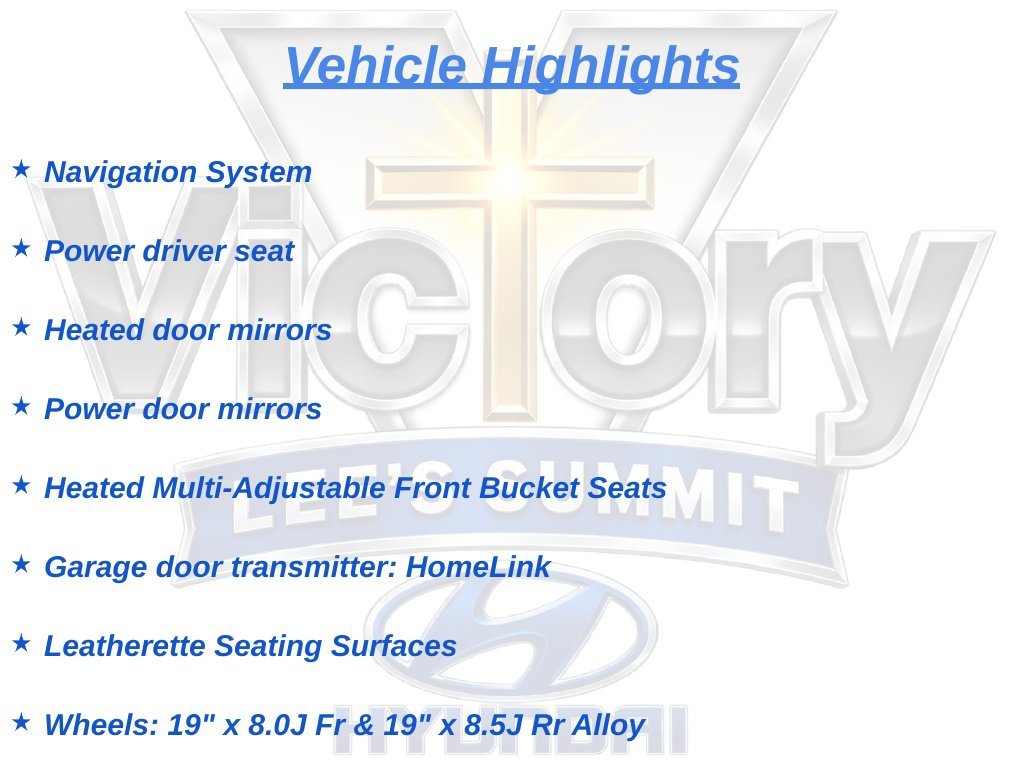 Vehicle Highlights

★ Navigation System

★ Power driver seat

★ Heated door mirrors

★ Power door mirrors

★ Heated Multi-Adjustable Front Bucket Seats

★ Garage door transmitter: HomeLink

★ Leatherette Seating Surfaces

★ Wheels: 19" x 8.0J Fr & 19" x 8.5J Rr Alloy

Victory
LEE'S SUMMIT
HYUNDAI